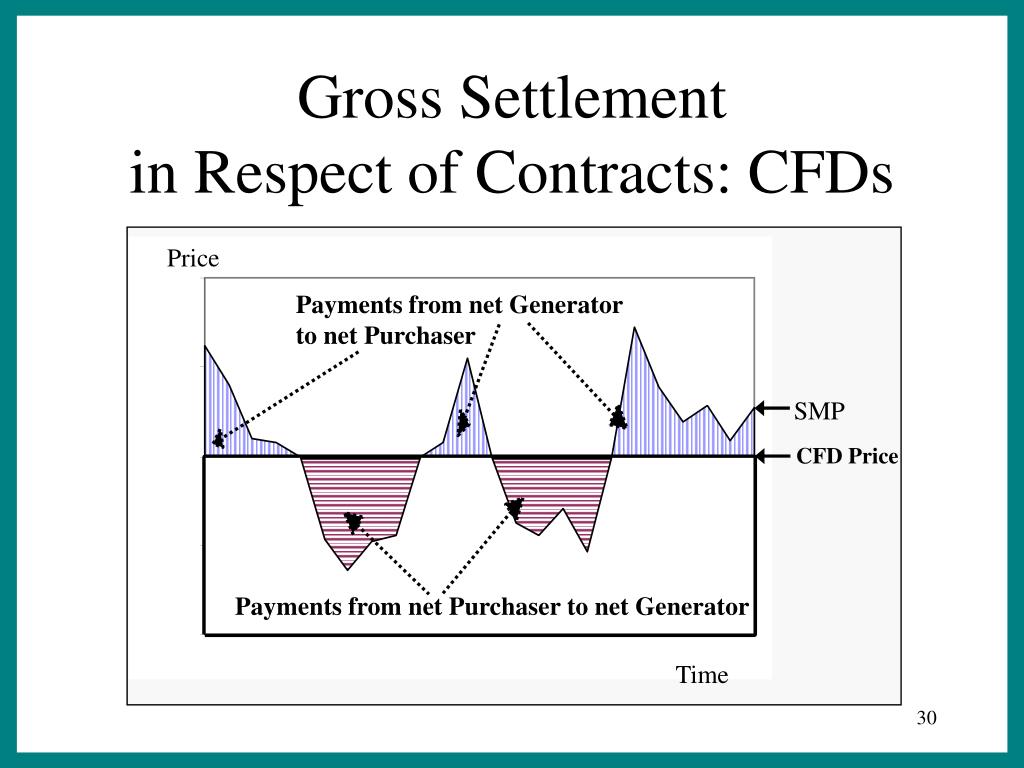 Gross Settlement
in Respect of Contracts: CFDs

Price

Payments from net Generator to net Purchaser

SMP

CFD Price

Payments from net Purchaser to net Generator

Time

30